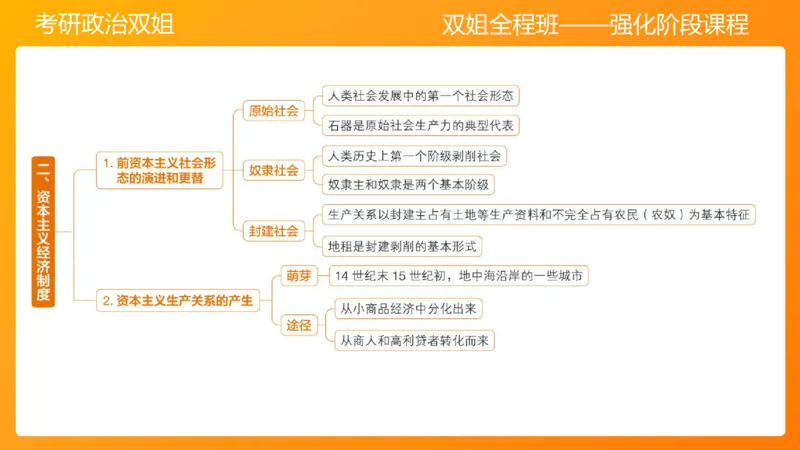 考研政治双姐

双姐全程班——强化阶段课程

二、资本主义经济制度

1. 前资本主义社会形态的演进和更替

原始社会

人类社会发展中的第一个社会形态

石器是原始社会生产力的典型代表

奴隶社会

人类历史上第一个阶级剥削社会

奴隶主和奴隶是两个基本阶级

封建社会

生产关系以封建主占有土地等生产资料和不完全占有农民（农奴）为基本特征

地租是封建剥削的基本形式

2. 资本主义生产关系的产生

萌芽

14 世纪末 15 世纪初，地中海沿岸的一些城市

途径

从小商品经济中分化出来

从商人和高利贷者转化而来